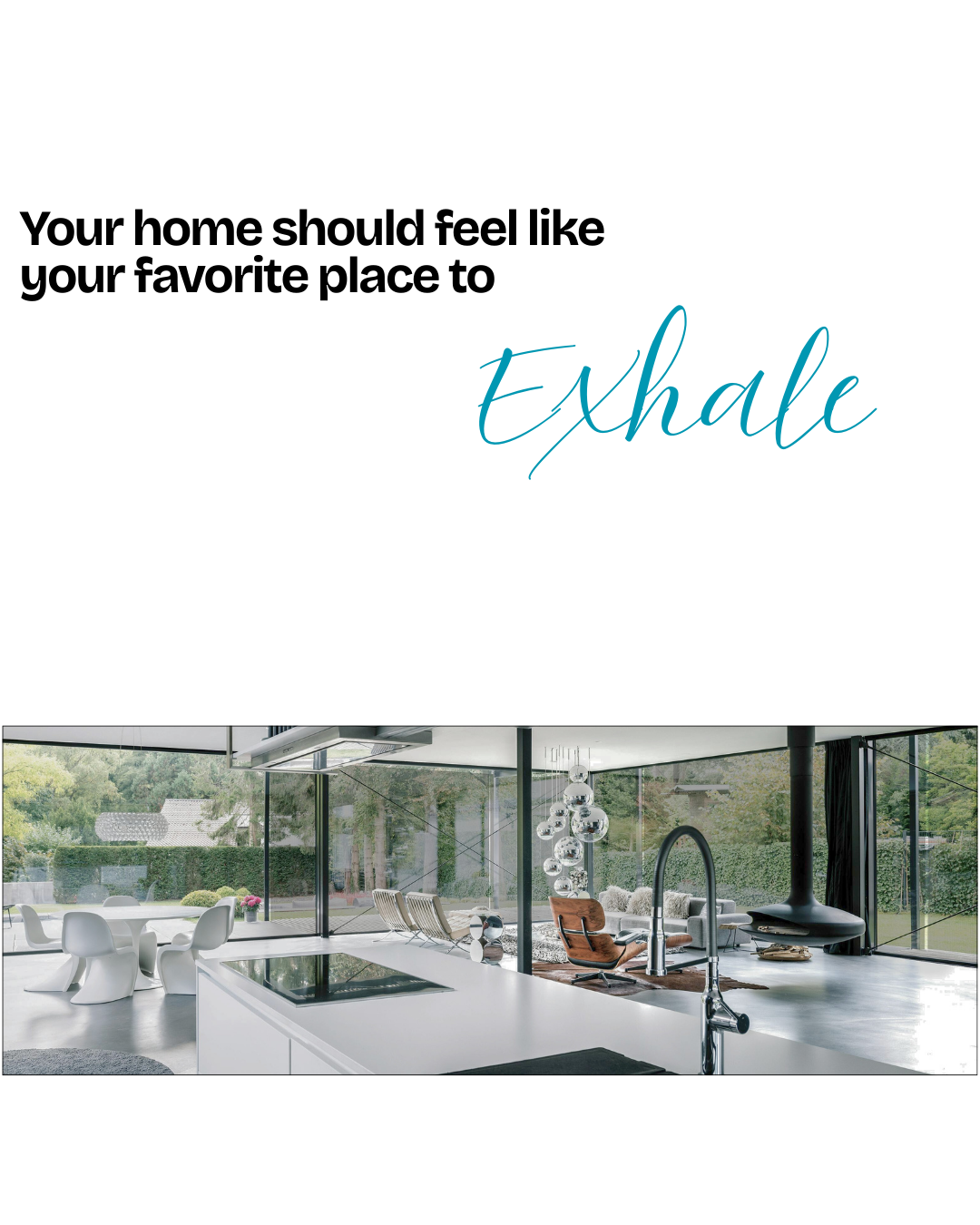 Your home should feel like your favorite place to

Exhale